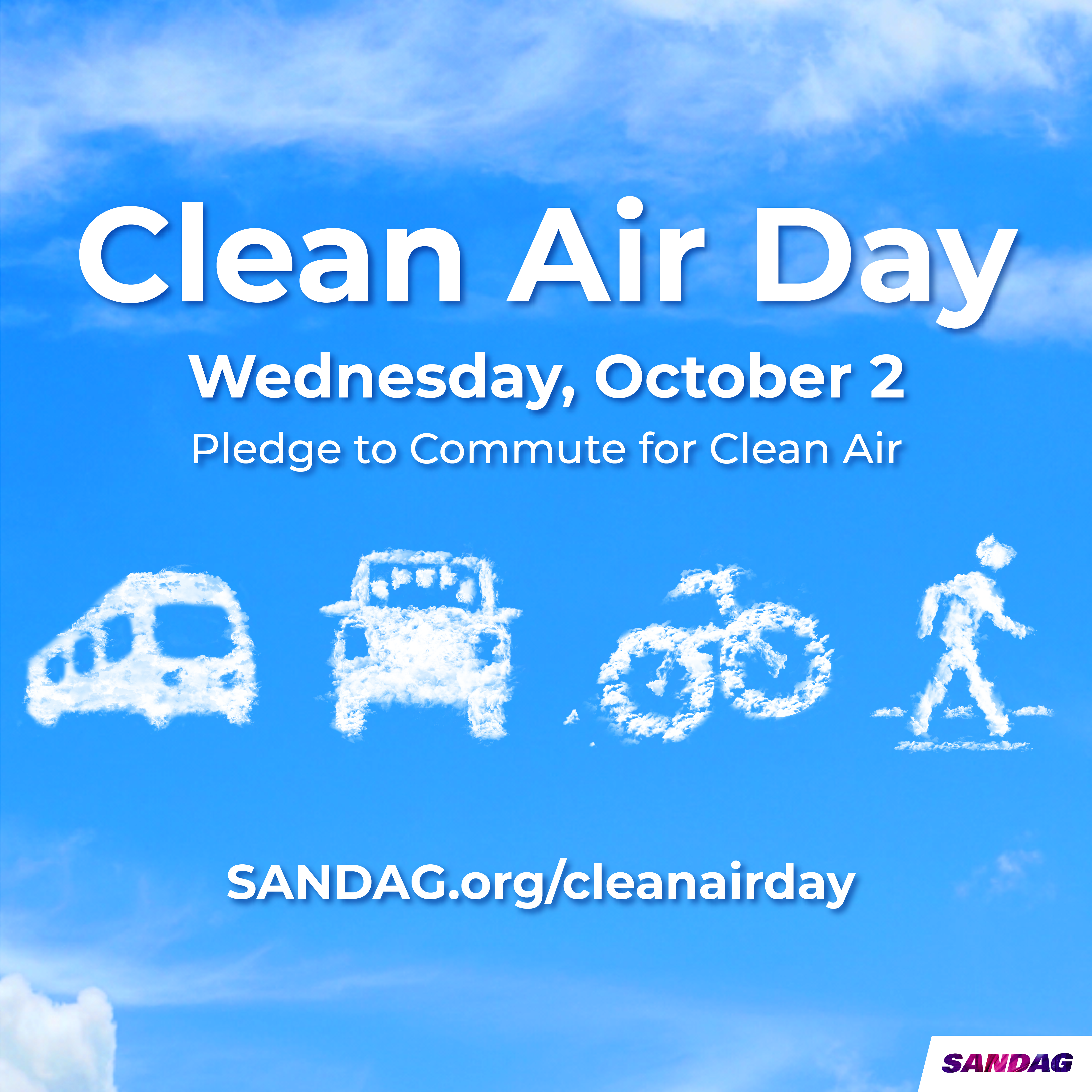 Clean Air Day

Wednesday, October 2

Pledge to Commute for Clean Air

SANDAG.org/cleanairday

SANDAG